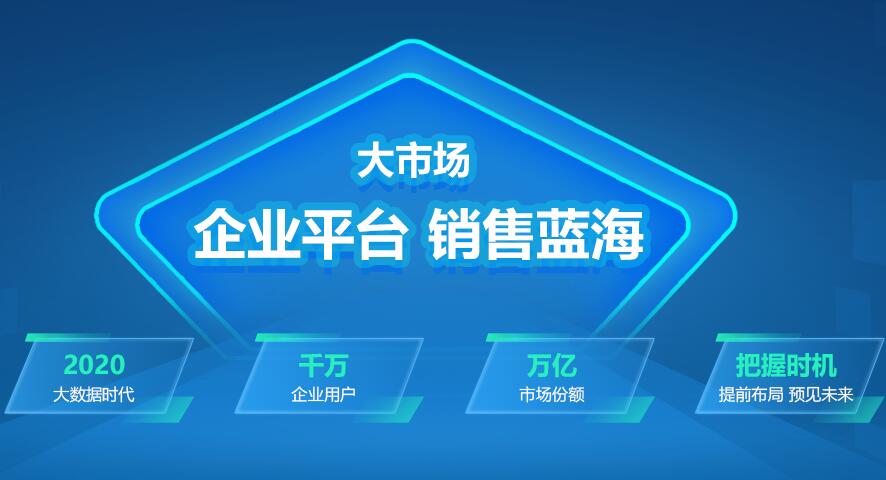 大市场
企业平台 销售蓝海

2020
大数据时代

千万
企业用户

万亿
市场份额

把握时机
提前布局 预见未来